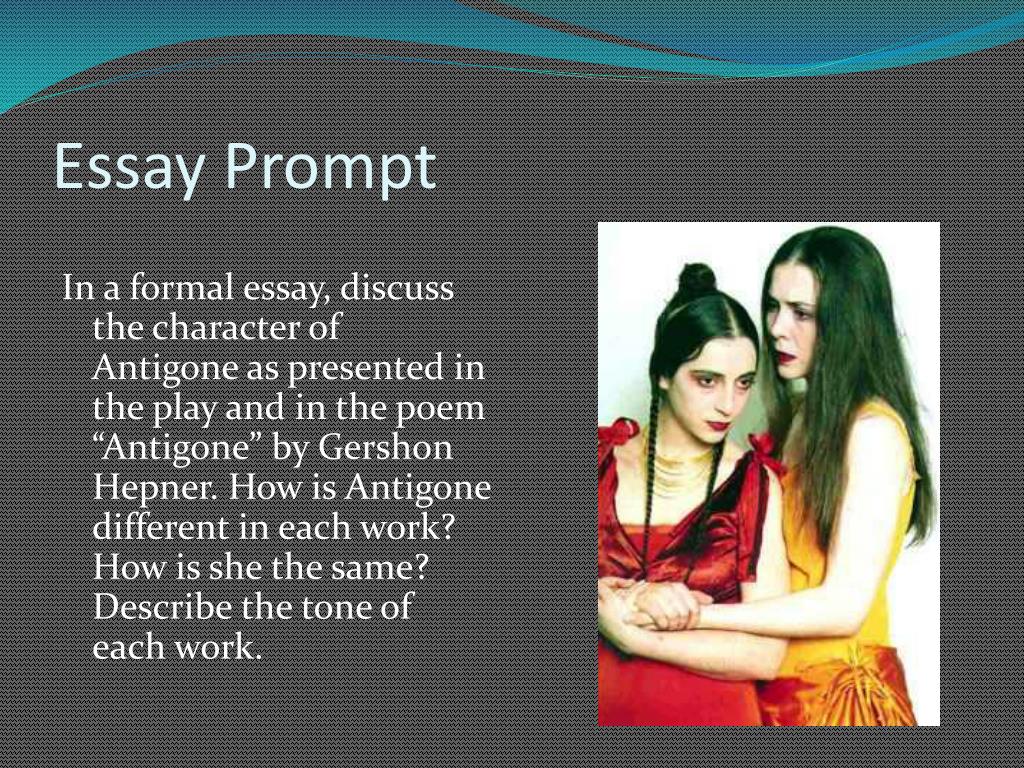 Essay Prompt

In a formal essay, discuss the character of Antigone as presented in the play and in the poem “Antigone” by Gershon Hepner. How is Antigone different in each work? How is she the same? Describe the tone of each work.